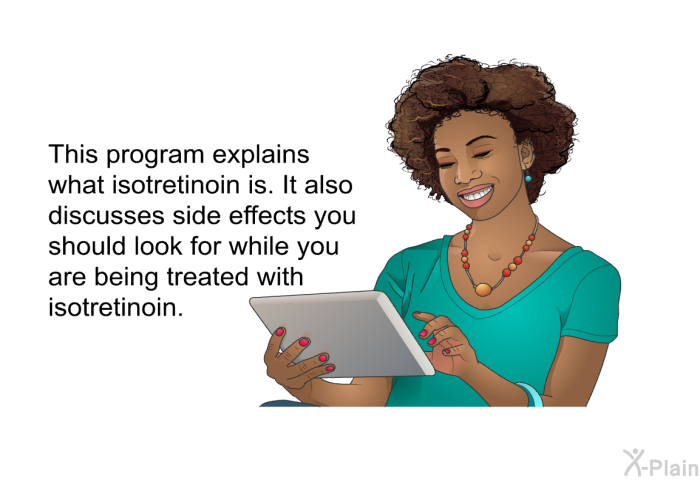 This program explains what isotretinoin is. It also discusses side effects you should look for while you are being treated with isotretinoin.

X-Plain